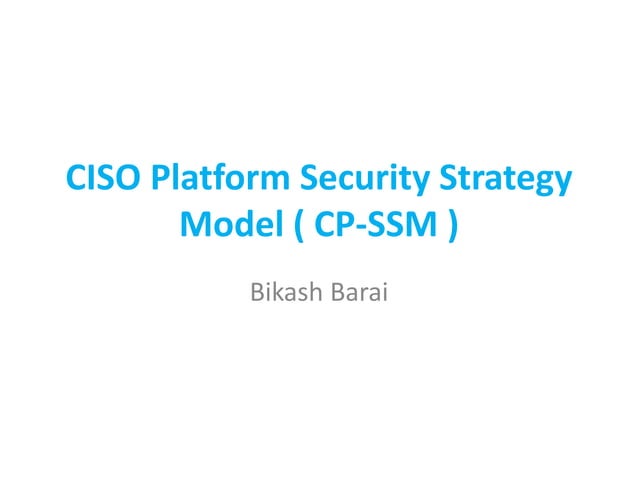 CISO Platform Security Strategy Model ( CP-SSM )

Bikash Barai